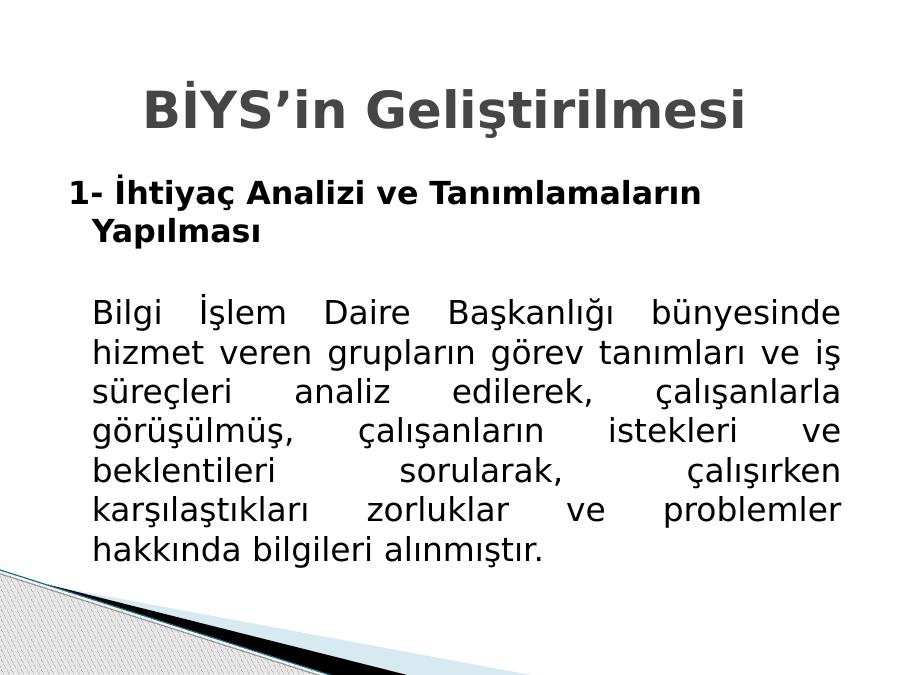 BİYS’in Geliştirilmesi

1- İhtiyaç Analizi ve Tanımlamaların Yapılması

Bilgi İşlem Daire Başkanlığı bünyesinde hizmet veren grupların görev tanımları ve iş süreçleri analiz edilerek, çalışanlarla görüşülmüş, çalışanların istekleri ve beklentileri sorularak, çalışırken karşılaştıkları zorluklar ve problemler hakkında bilgileri alınmıştır.